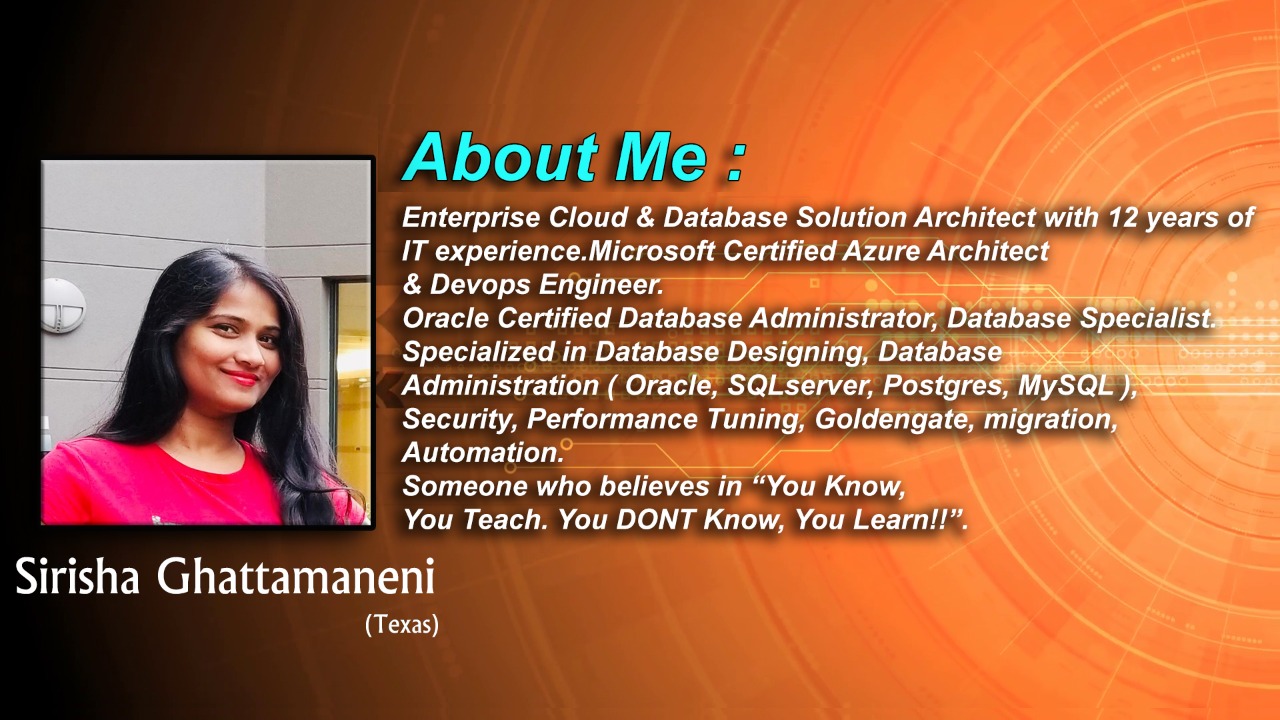 About Me :

Enterprise Cloud & Database Solution Architect with 12 years of IT experience.Microsoft Certified Azure Architect & Devops Engineer.
Oracle Certified Database Administrator, Database Specialist.
Specialized in Database Designing, Database Administration ( Oracle, SQLserver, Postgres, MySQL ), Security, Performance Tuning, Goldengate, migration, Automation.
Someone who believes in “You Know, You Teach. You DONT Know, You Learn!!”.

Sirisha Ghattamaneni
(Texas)